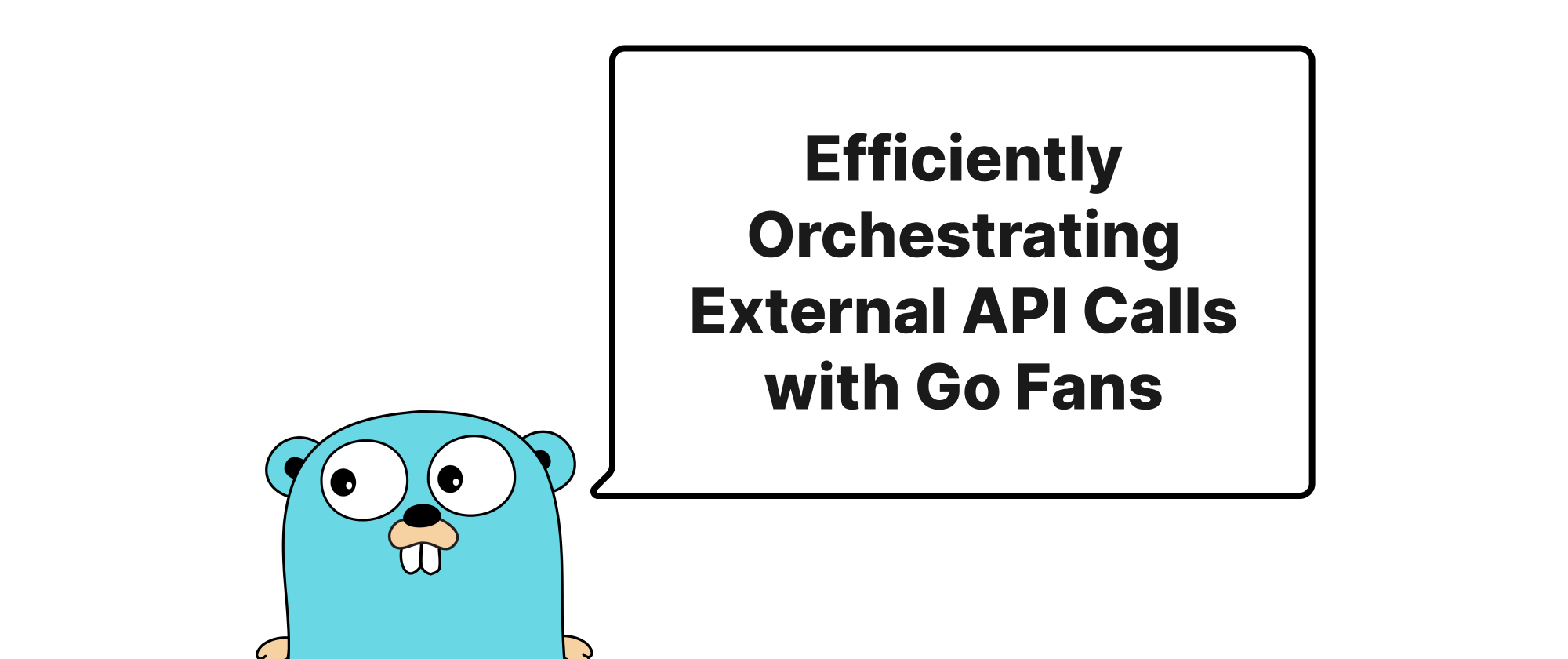 Efficiently Orchestrating External API Calls with Go Fans